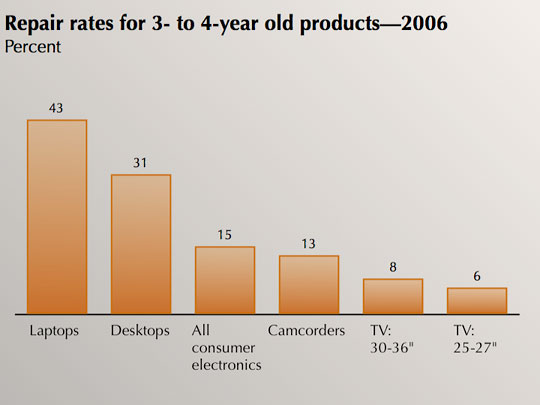 Repair rates for 3- to 4-year old products—2006
Percent

43
31
15
13
8
6

Laptops
Desktops
All consumer electronics
Camcorders
TV: 30-36"
TV: 25-27"